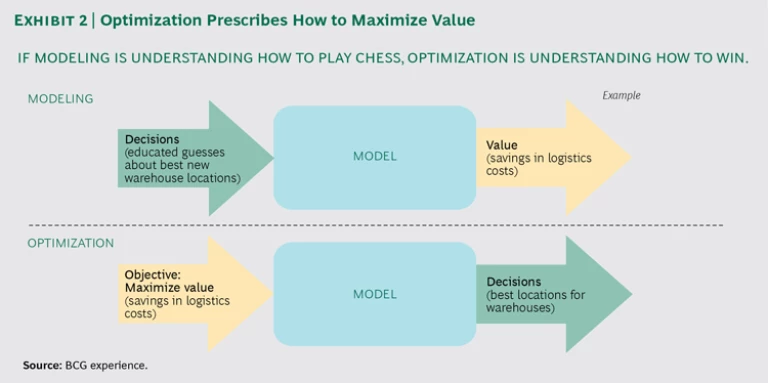 EXHIBIT 2 | Optimization Prescribes How to Maximize Value

IF MODELING IS UNDERSTANDING HOW TO PLAY CHESS, OPTIMIZATION IS UNDERSTANDING HOW TO WIN.

MODELING

Example

Decisions (educated guesses about best new warehouse locations)

MODEL

Value (savings in logistics costs)

OPTIMIZATION

Objective: Maximize value (savings in logistics costs)

MODEL

Decisions (best locations for warehouses)

Source: BCG experience.